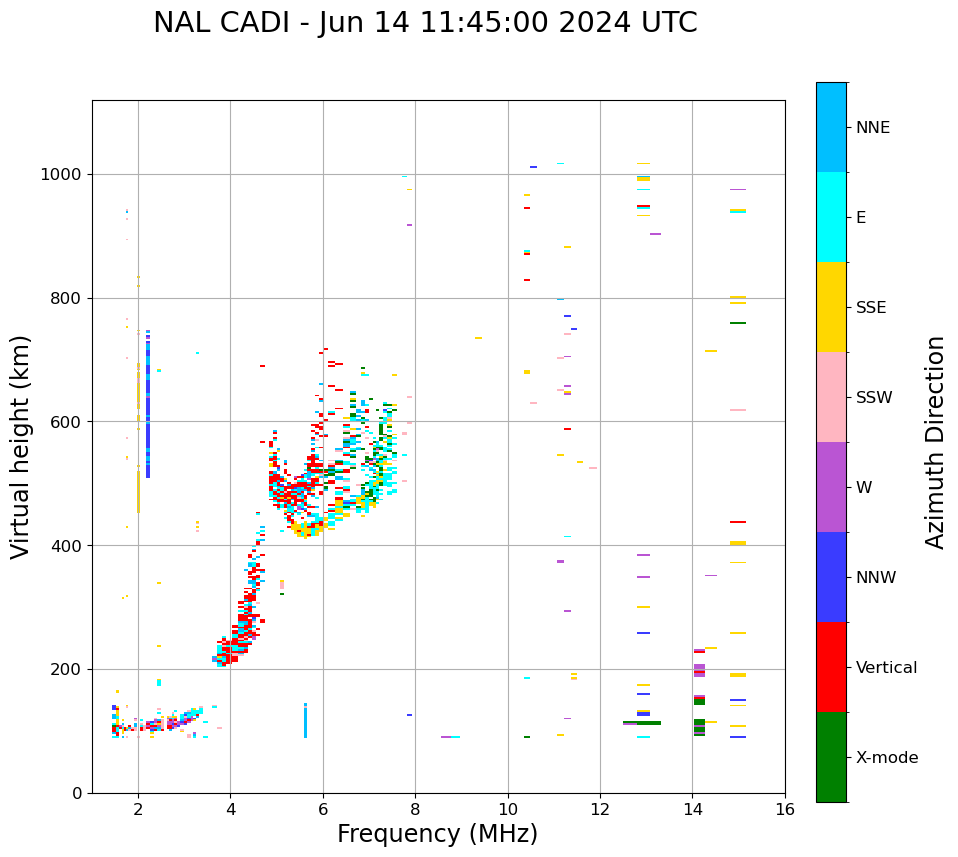 NAL CADI - Jun 14 11:45:00 2024 UTC

Virtual height (km)

1000
800
600
400
200
0

2
4
6
8
10
12
14
16

Frequency (MHz)

NNE
E
SSE
SSW
W
NNW
Vertical
X-mode

Azimuth Direction